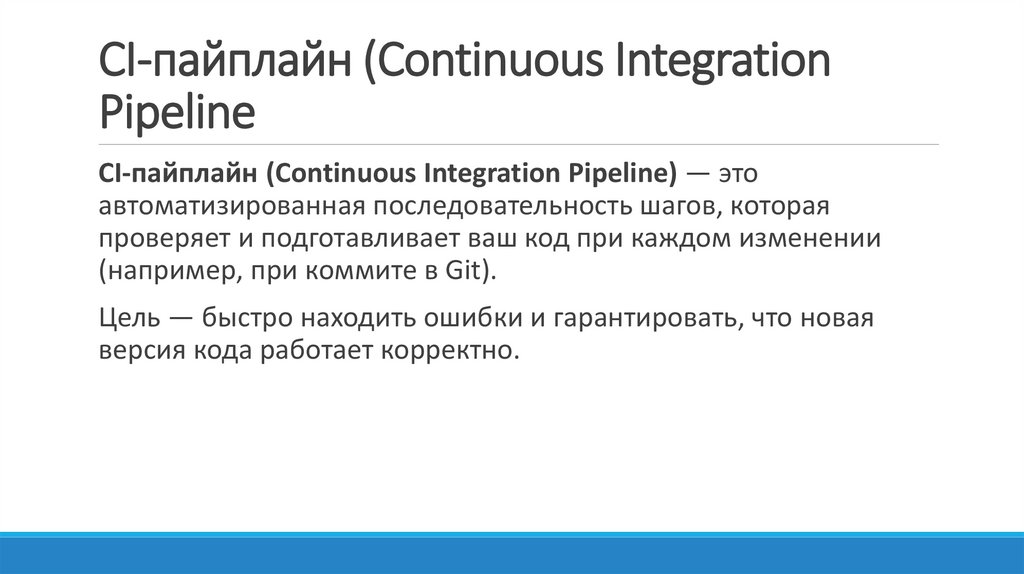 CI-пайплайн (Continuous Integration Pipeline

CI-пайплайн (Continuous Integration Pipeline) — это автоматизированная последовательность шагов, которая проверяет и подготавливает ваш код при каждом изменении (например, при коммите в Git).

Цель — быстро находить ошибки и гарантировать, что новая версия кода работает корректно.